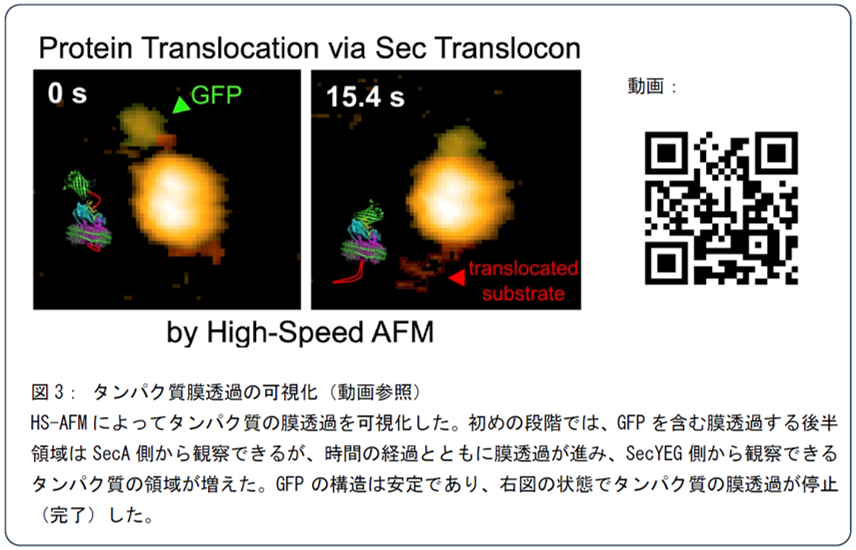 Protein Translocation via Sec Translocon

0 s

GFP

15.4 s

translocated substrate

by High-Speed AFM

動画：

図 3： タンパク質膜透過の可視化（動画参照）
HS-AFM によってタンパク質の膜透過を可視化した。初めの段階では、GFP を含む膜透過する後半領域は SecA 側から観察できるが、時間の経過とともに膜透過が進み、SecYEG 側から観察できるタンパク質の領域が増えた。GFP の構造は安定であり、右図の状態でタンパク質の膜透過が停止（完了）した。